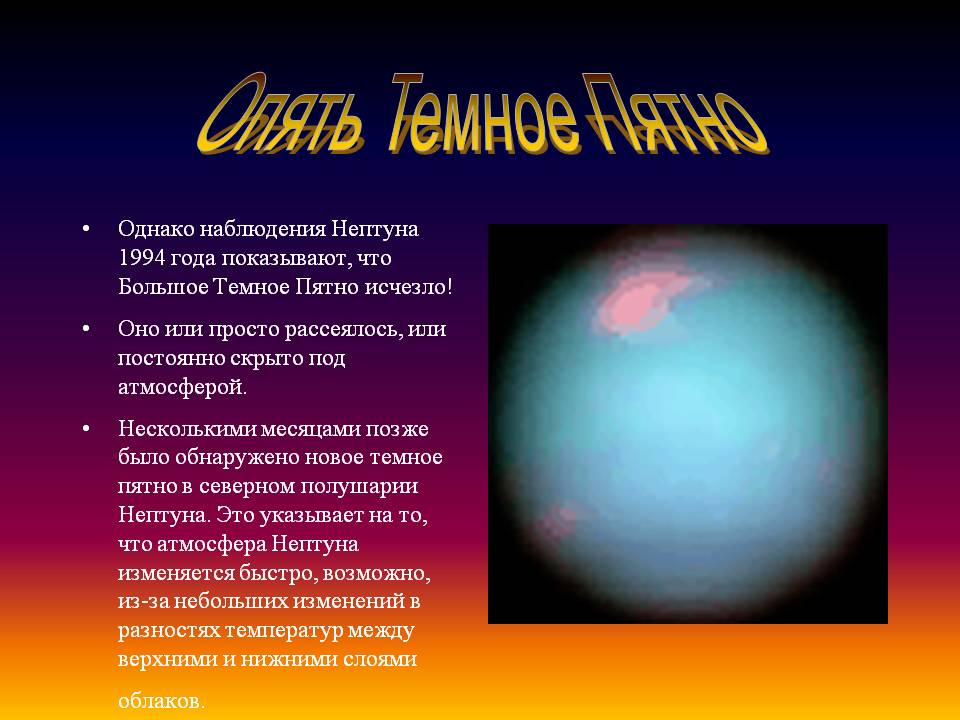 Опять Темное Пятно

• Однако наблюдения Нептуна 1994 года показывают, что Большое Темное Пятно исчезло!

• Оно или просто рассеялось, или постоянно скрыто под атмосферой.

• Несколькими месяцами позже было обнаружено новое темное пятно в северном полушарии Нептуна. Это указывает на то, что атмосфера Нептуна изменяется быстро, возможно, из-за небольших изменений в разностях температур между верхними и нижними слоями облаков.